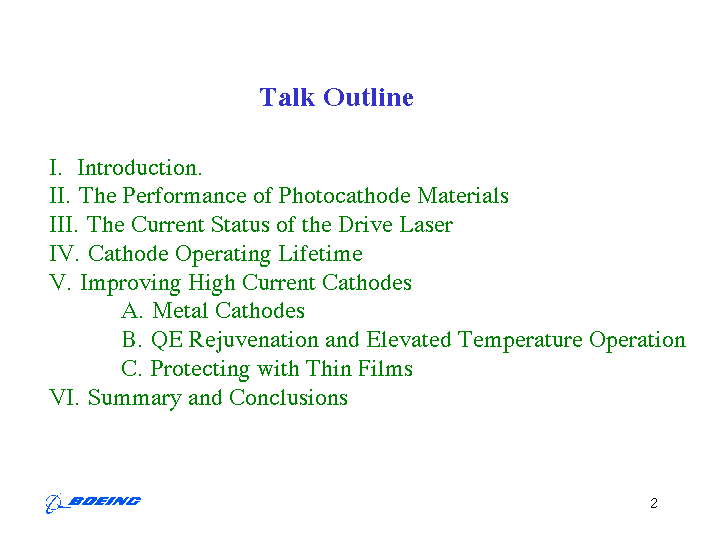 Talk Outline

I. Introduction.
II. The Performance of Photocathode Materials
III. The Current Status of the Drive Laser
IV. Cathode Operating Lifetime
V. Improving High Current Cathodes
A. Metal Cathodes
B. QE Rejuvenation and Elevated Temperature Operation
C. Protecting with Thin Films
VI. Summary and Conclusions

BOEING

2